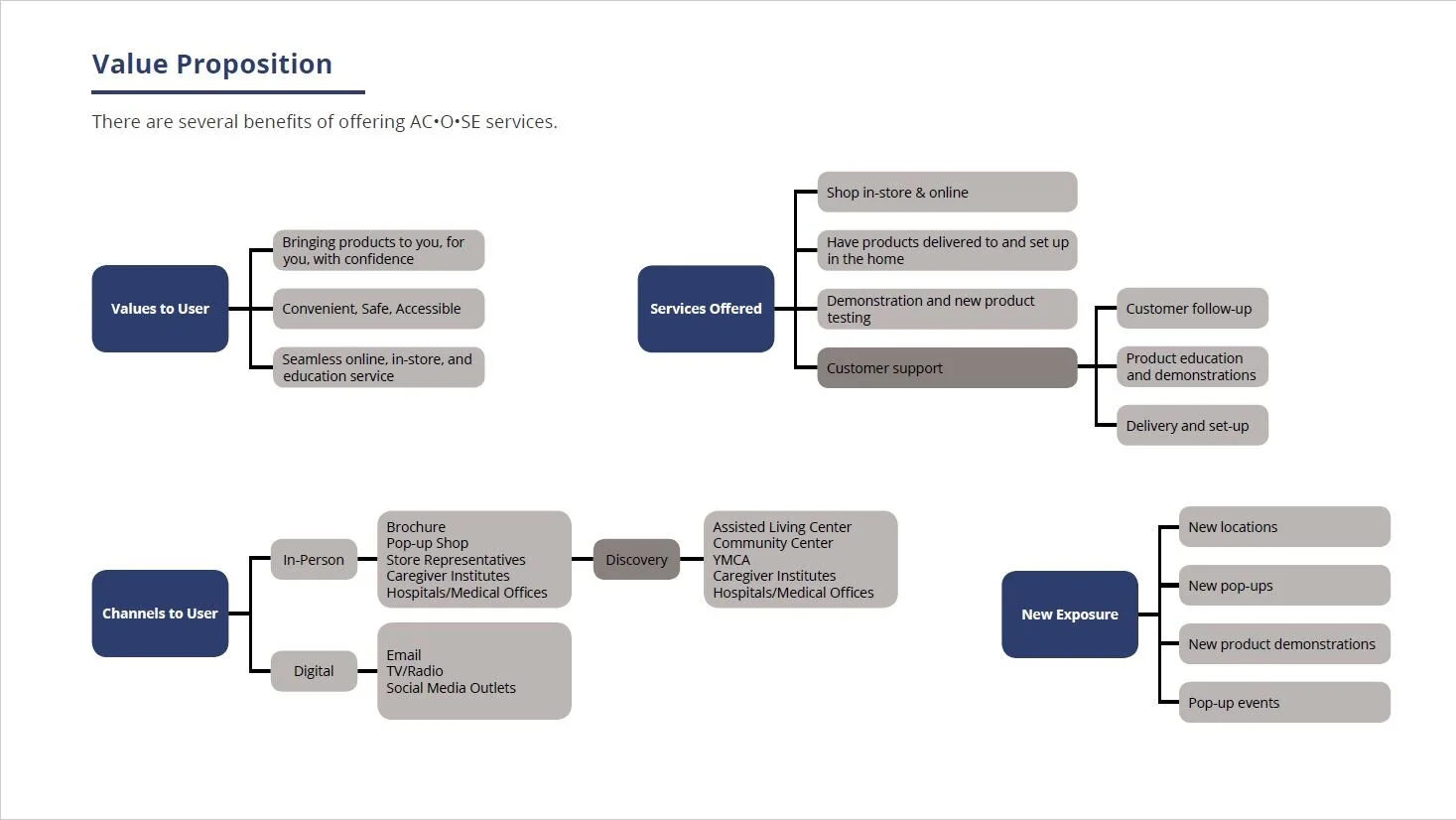 Value Proposition

There are several benefits of offering AC•O•SE services.

Values to User

Bringing products to you, for you, with confidence

Convenient, Safe, Accessible

Seamless online, in-store, and education service

Services Offered

Shop in-store & online

Have products delivered to and set up in the home

Demonstration and new product testing

Customer support

Customer follow-up

Product education and demonstrations

Delivery and set-up

Channels to User

In-Person

Brochure
Pop-up Shop
Store Representatives
Caregiver Institutes
Hospitals/Medical Offices

Discovery

Assisted Living Center
Community Center
YMCA
Caregiver Institutes
Hospitals/Medical Offices

Digital

Email
TV/Radio
Social Media Outlets

New Exposure

New locations

New pop-ups

New product demonstrations

Pop-up events